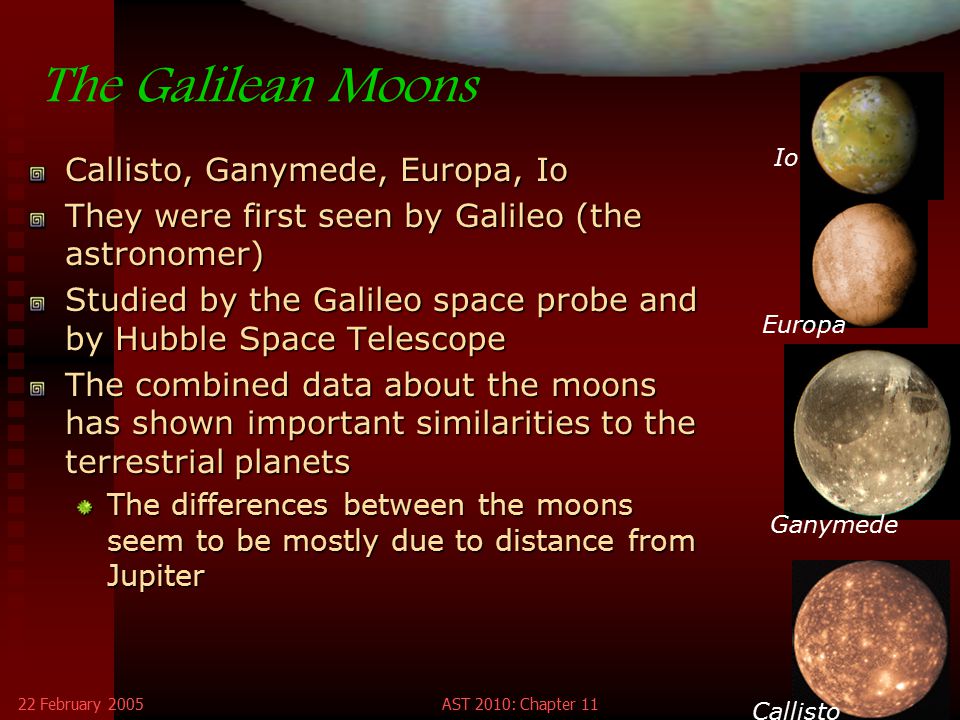 The Galilean Moons

Callisto, Ganymede, Europa, Io

They were first seen by Galileo (the astronomer)

Studied by the Galileo space probe and by Hubble Space Telescope

The combined data about the moons has shown important similarities to the terrestrial planets

The differences between the moons seem to be mostly due to distance from Jupiter

Io

Europa

Ganymede

Callisto

22 February 2005

AST 2010: Chapter 11